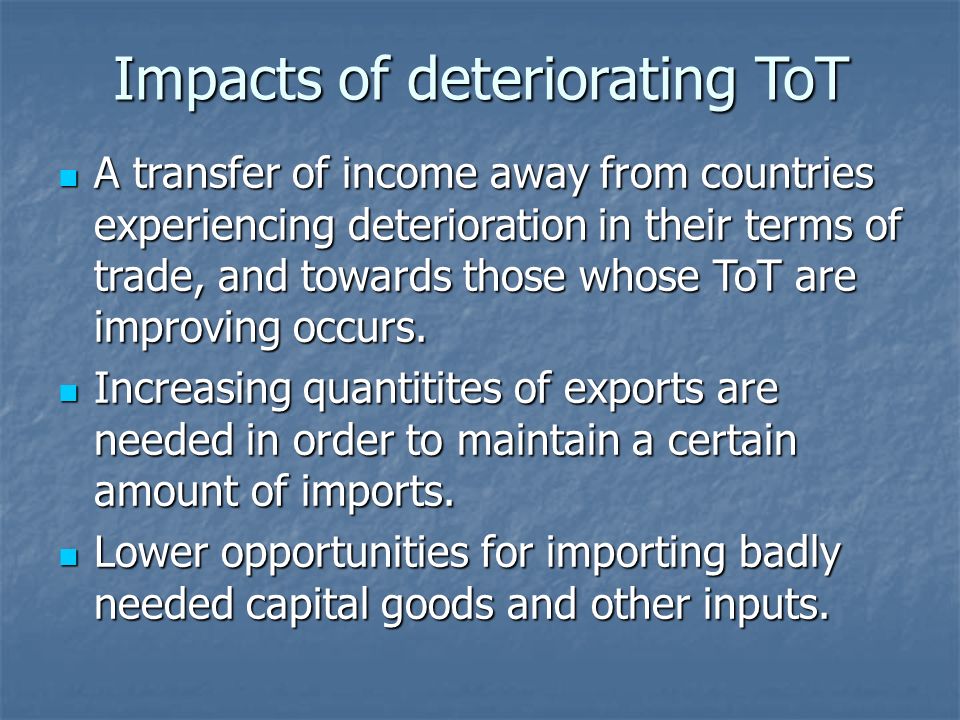 Impacts of deteriorating ToT

- A transfer of income away from countries experiencing deterioration in their terms of trade, and towards those whose ToT are improving occurs.
- Increasing quantitites of exports are needed in order to maintain a certain amount of imports.
- Lower opportunities for importing badly needed capital goods and other inputs.